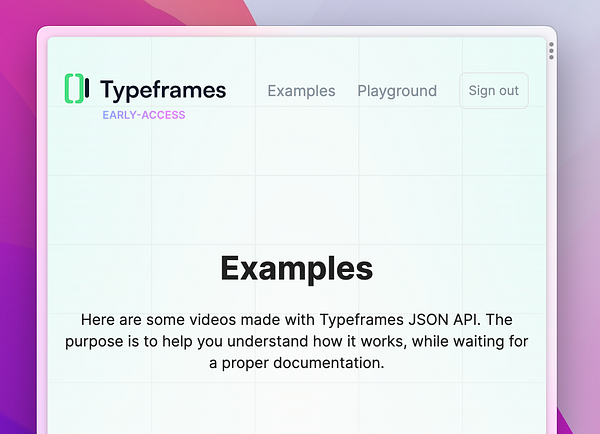 Typeframes
EARLY-ACCESS

Examples Playground Sign out

Examples

Here are some videos made with Typeframes JSON API. The purpose is to help you understand how it works, while waiting for a proper documentation.